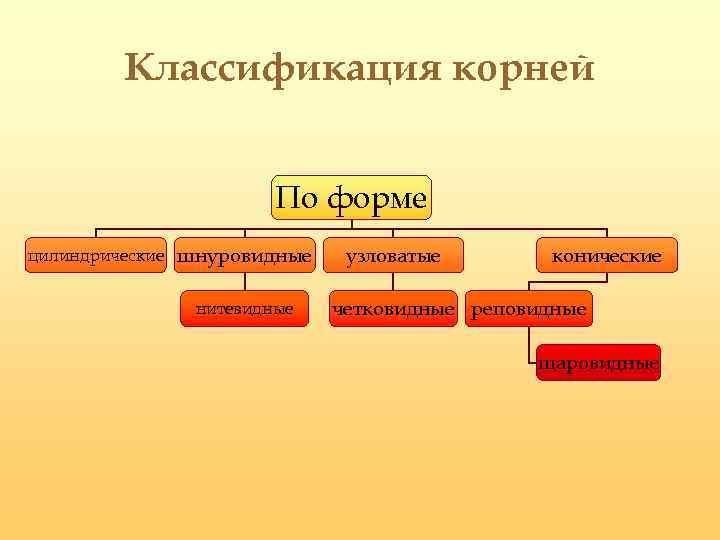 Классификация корней

По форме

цилиндрические

шнуровидные

узловатые

конические

нитевидные

четковидные

реповидные

шаровидные